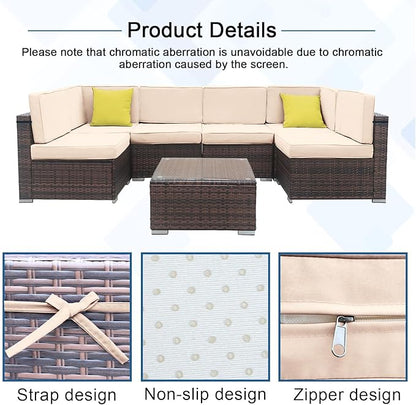 Product Details

Please note that chromatic aberration is unavoidable due to chromatic aberration caused by the screen.

Strap design

Non-slip design

Zipper design